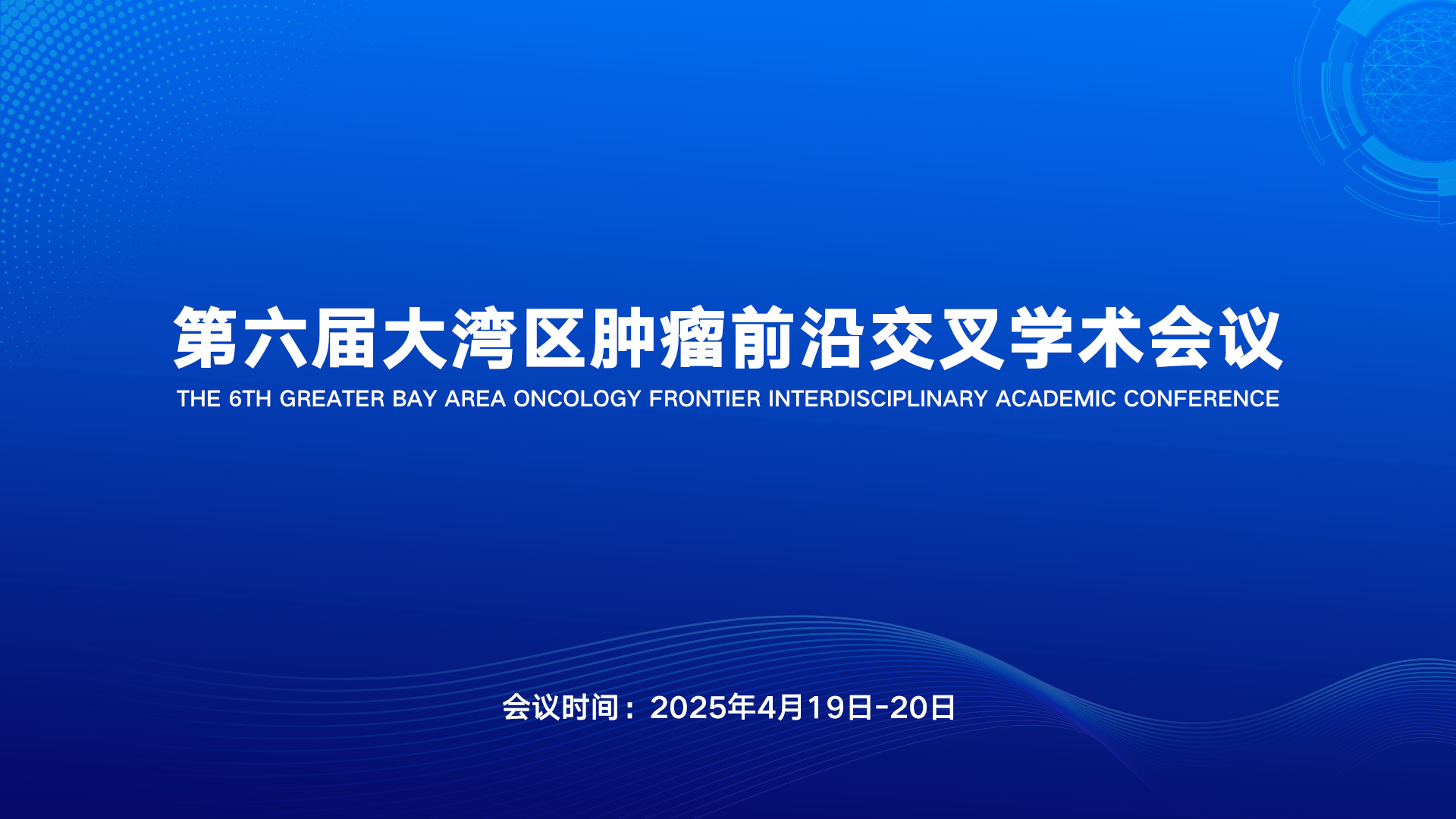 第六届大湾区肿瘤前沿交叉学术会议

THE 6TH GREATER BAY AREA ONCOLOGY FRONTIER INTERDISCIPLINARY ACADEMIC CONFERENCE

会议时间：2025年4月19日-20日